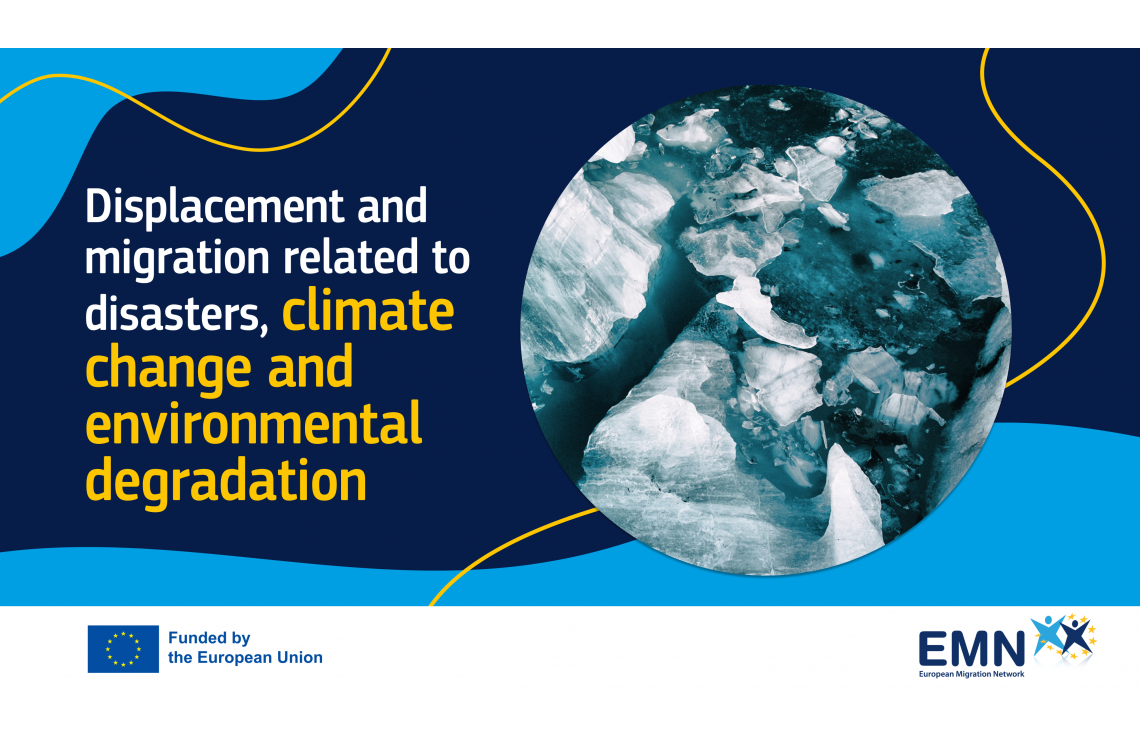 Displacement and migration related to disasters, climate change and environmental degradation

Funded by the European Union

EMN
European Migration Network